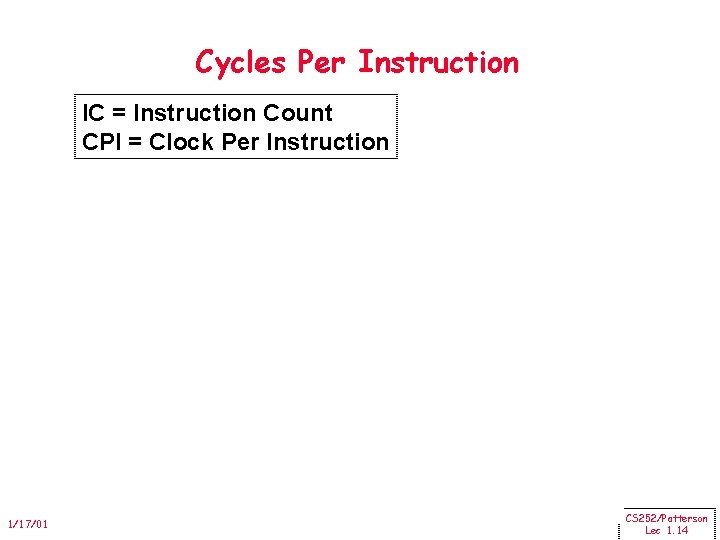 Cycles Per Instruction

IC = Instruction Count
CPI = Clock Per Instruction

1/17/01

CS252/Patterson
Lec 1.14